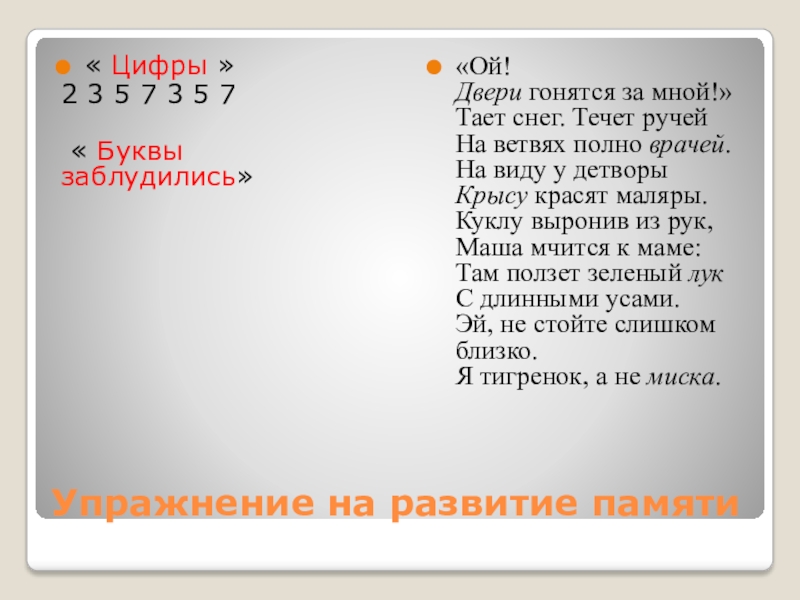 « Цифры »
2 3 5 7 3 5 7

« Буквы заблудились»

«Ой!
Двери гонятся за мной!»
Тает снег. Течет ручей
На ветвях полно врачей.
На виду у детворы
Крысу красят маляры.
Куклу выронив из рук,
Маша мчится к маме:
Там ползет зеленый лук
С длинными усами.
Эй, не стойте слишком близко.
Я тигренок, а не миска.

Упражнение на развитие памяти